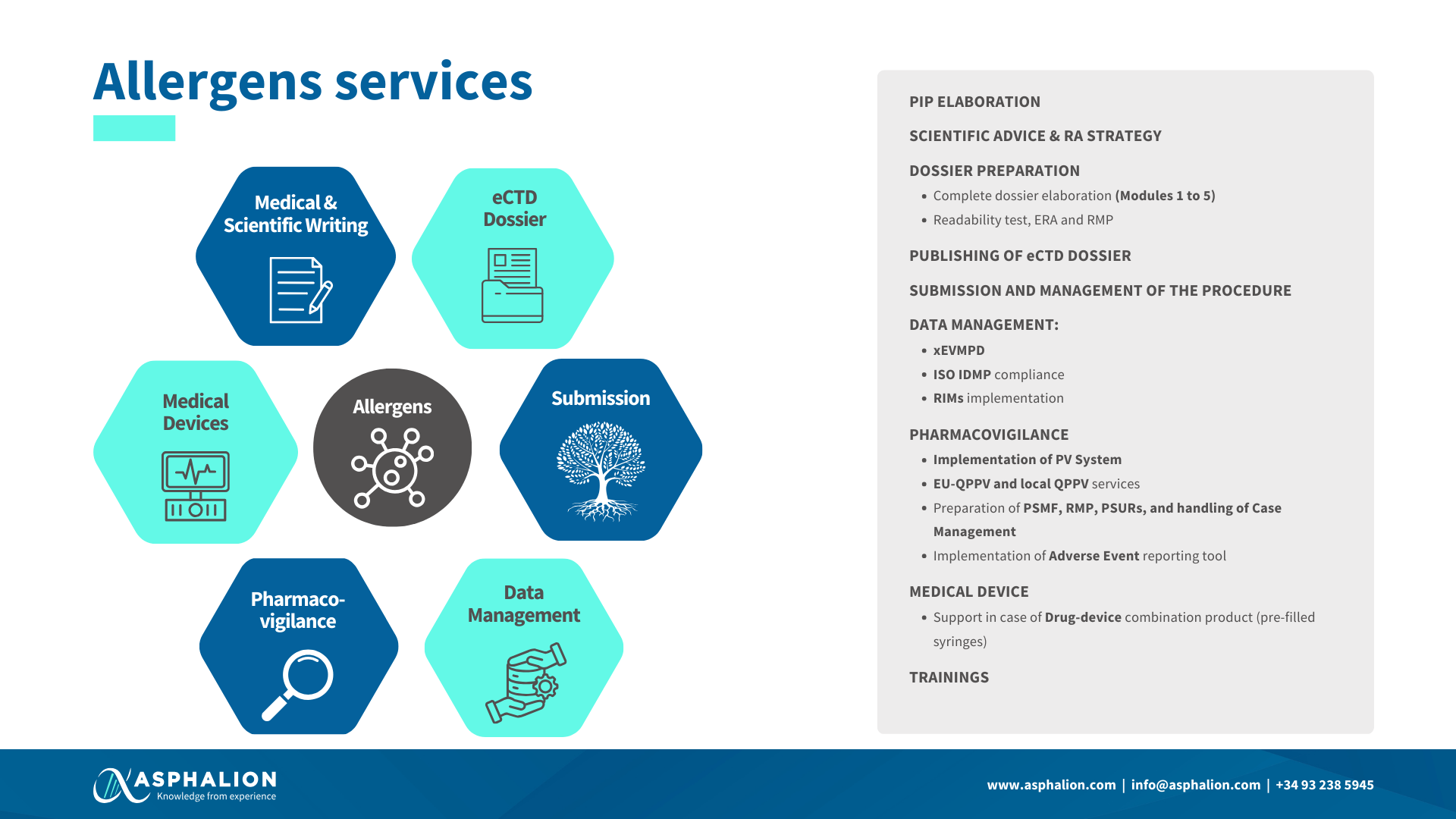 Allergens services

Medical & Scientific Writing

eCTD Dossier

Medical Devices

Allergens

Submission

Pharmaco-vigilance

Data Management

PIP ELABORATION

SCIENTIFIC ADVICE & RA STRATEGY

DOSSIER PREPARATION

- Complete dossier elaboration (Modules 1 to 5)
- Readability test, ERA and RMP

PUBLISHING OF eCTD DOSSIER

SUBMISSION AND MANAGEMENT OF THE PROCEDURE

DATA MANAGEMENT:

- xEVMPD
- ISO IDMP compliance
- RIMs implementation

PHARMACOVIGILANCE

- Implementation of PV System
- EU-QPPV and local QPPV services
- Preparation of PSMF, RMP, PSURs, and handling of Case Management
- Implementation of Adverse Event reporting tool

MEDICAL DEVICE

- Support in case of Drug-device combination product (pre-filled syringes)

TRAININGS

ASPHALION
Knowledge from experience

www.asphalion.com | info@asphalion.com | +34 93 238 5945